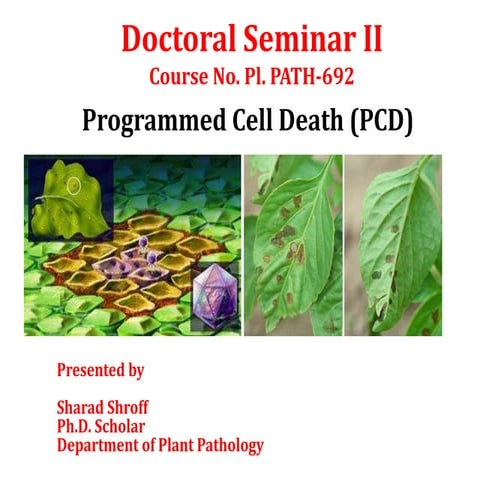 Doctoral Seminar II
Course No. Pl. PATH-692

Programmed Cell Death (PCD)

Presented by

Sharad Shroff
Ph.D. Scholar
Department of Plant Pathology